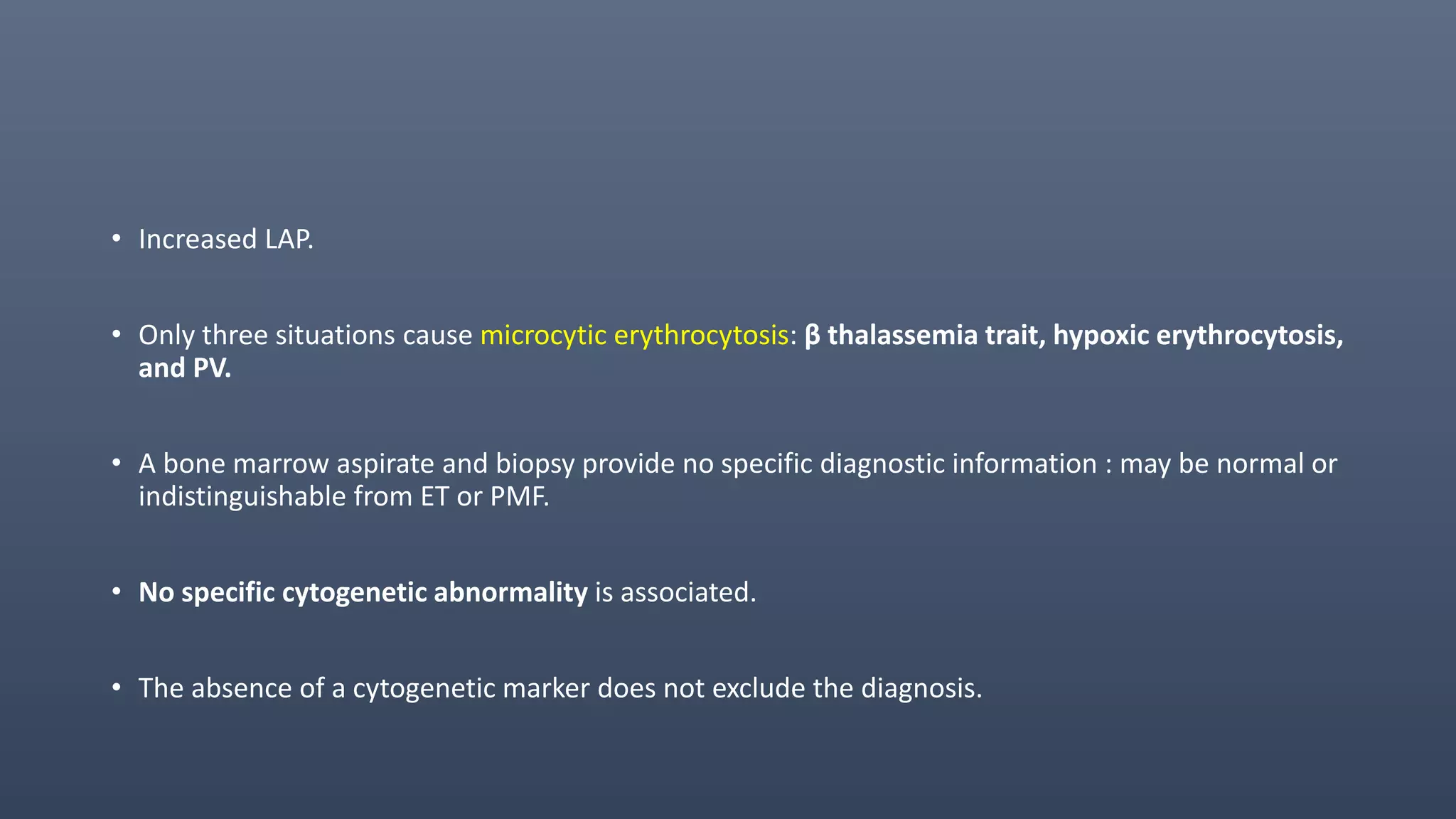 • Increased LAP.

• Only three situations cause microcytic erythrocytosis: β thalassemia trait, hypoxic erythrocytosis, and PV.

• A bone marrow aspirate and biopsy provide no specific diagnostic information : may be normal or indistinguishable from ET or PMF.

• No specific cytogenetic abnormality is associated.

• The absence of a cytogenetic marker does not exclude the diagnosis.